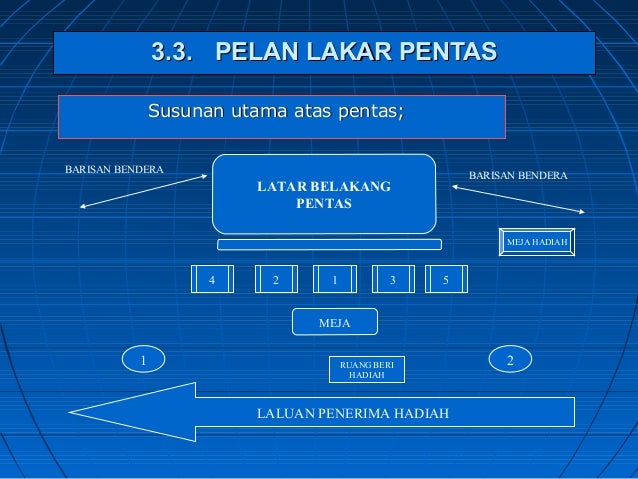 3.3. PELAN LAKAR PENTAS

Susunan utama atas pentas;

BARISAN BENDERA

LATAR BELAKANG PENTAS

BARISAN BENDERA

MEJA HADIAH

4

2

1

3

5

MEJA

1

RUANG BERI HADIAH

2

LALUAN PENERIMA HADIAH